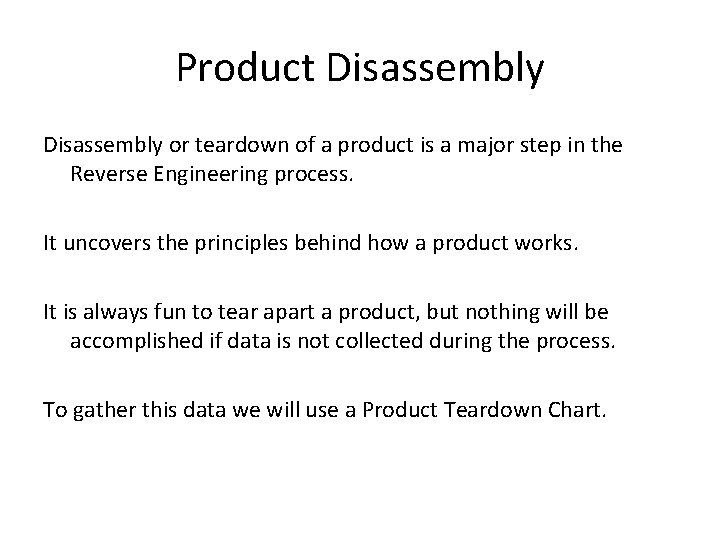 Product Disassembly

Disassembly or teardown of a product is a major step in the Reverse Engineering process.

It uncovers the principles behind how a product works.

It is always fun to tear apart a product, but nothing will be accomplished if data is not collected during the process.

To gather this data we will use a Product Teardown Chart.